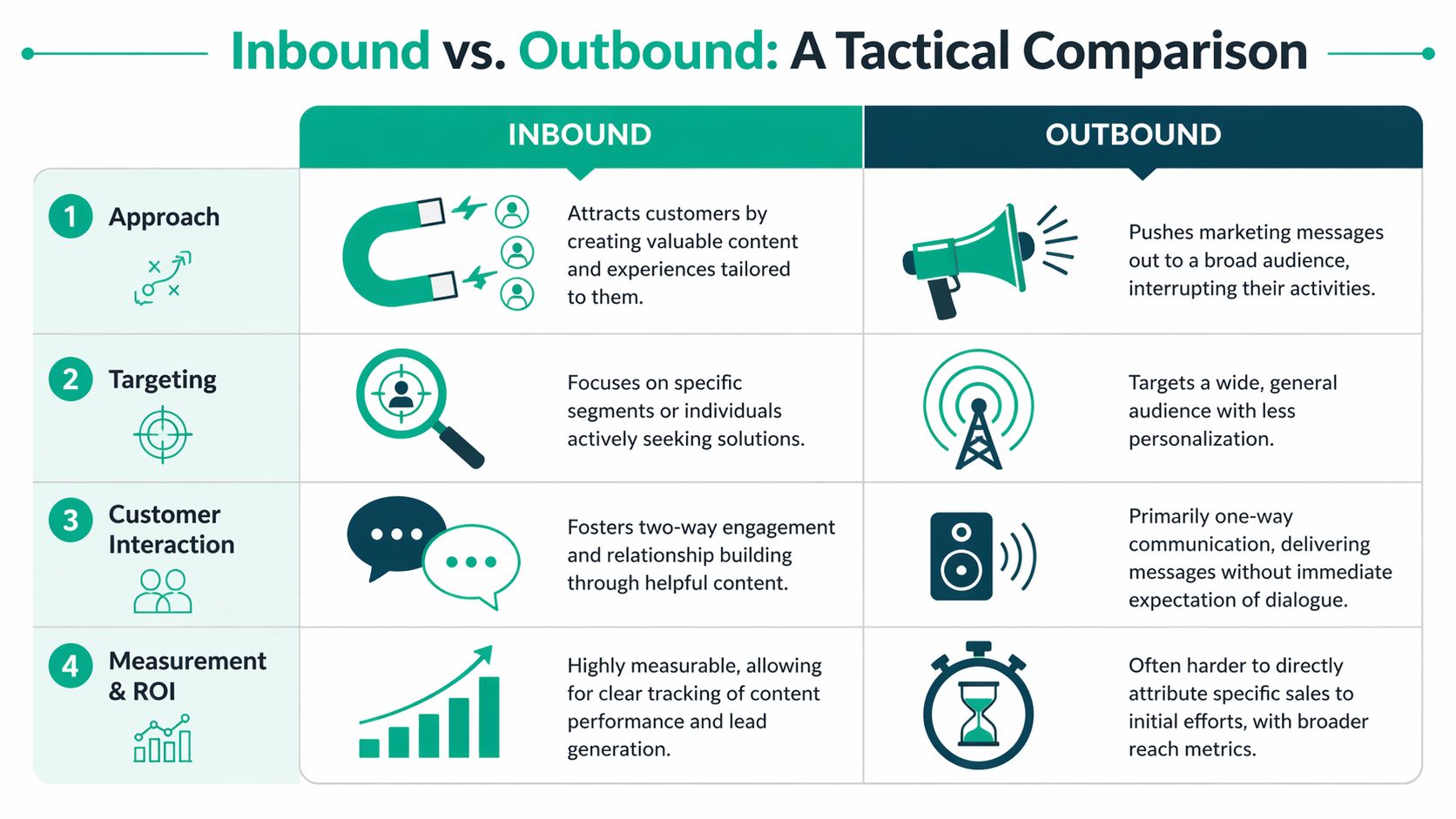 Inbound vs. Outbound: A Tactical Comparison

| | INBOUND | OUTBOUND |
|---|---|---|
| 1 Approach | Attracts customers by creating valuable content and experiences tailored to them. | Pushes marketing messages out to a broad audience, interrupting their activities. |
| 2 Targeting | Focuses on specific segments or individuals actively seeking solutions. | Targets a wide, general audience with less personalization. |
| 3 Customer Interaction | Fosters two-way engagement and relationship building through helpful content. | Primarily one-way communication, delivering messages without immediate expectation of dialogue. |
| 4 Measurement & ROI | Highly measurable, allowing for clear tracking of content performance and lead generation. | Often harder to directly attribute specific sales to initial efforts, with broader reach metrics. |